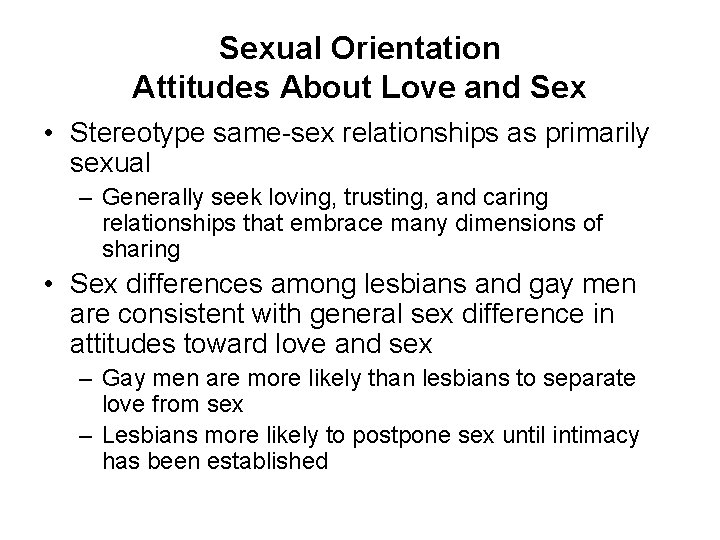 Sexual Orientation
Attitudes About Love and Sex

• Stereotype same-sex relationships as primarily sexual
– Generally seek loving, trusting, and caring relationships that embrace many dimensions of sharing
• Sex differences among lesbians and gay men are consistent with general sex difference in attitudes toward love and sex
– Gay men are more likely than lesbians to separate love from sex
– Lesbians more likely to postpone sex until intimacy has been established